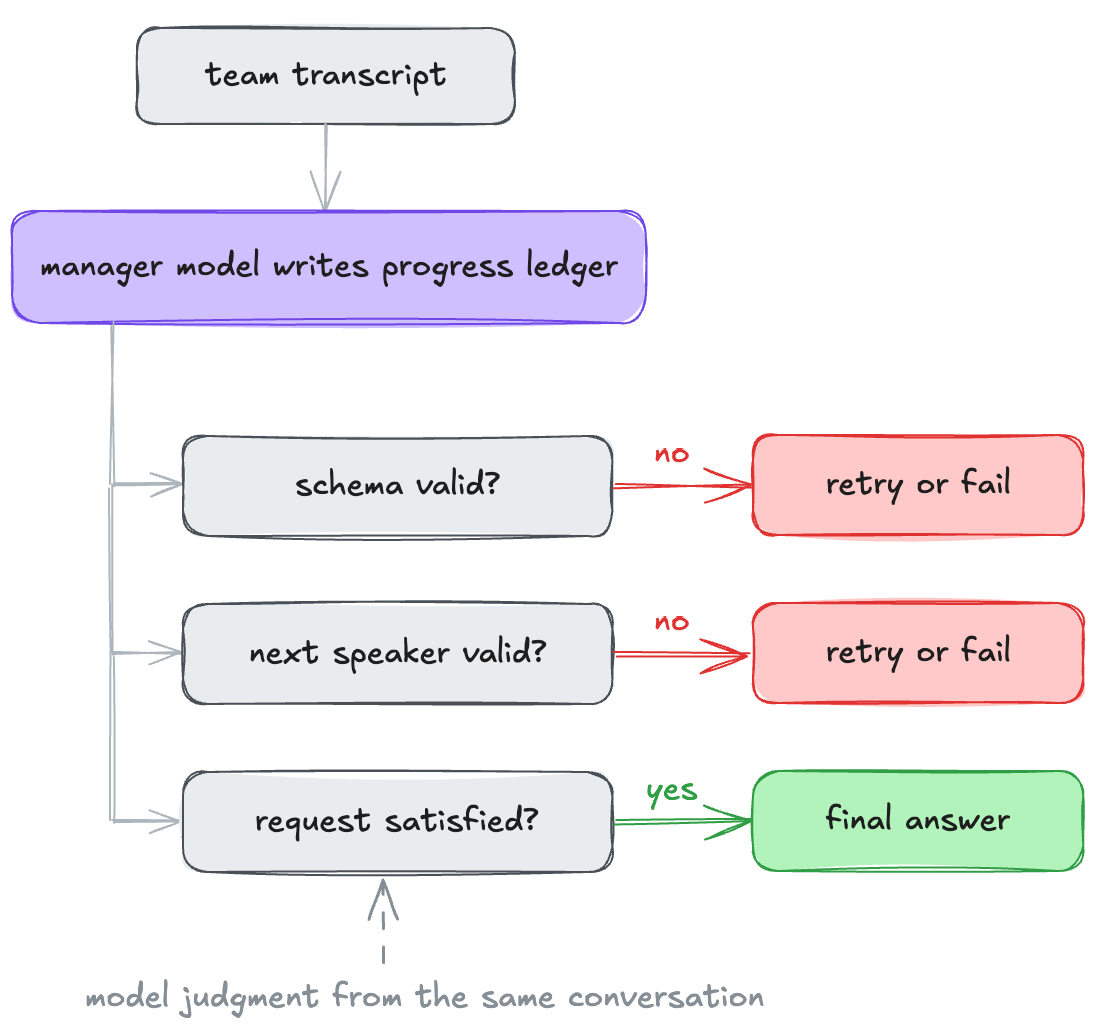 team transcript

manager model writes progress ledger

schema valid?

no

retry or fail

next speaker valid?

no

retry or fail

request satisfied?

yes

final answer

model judgment from the same conversation